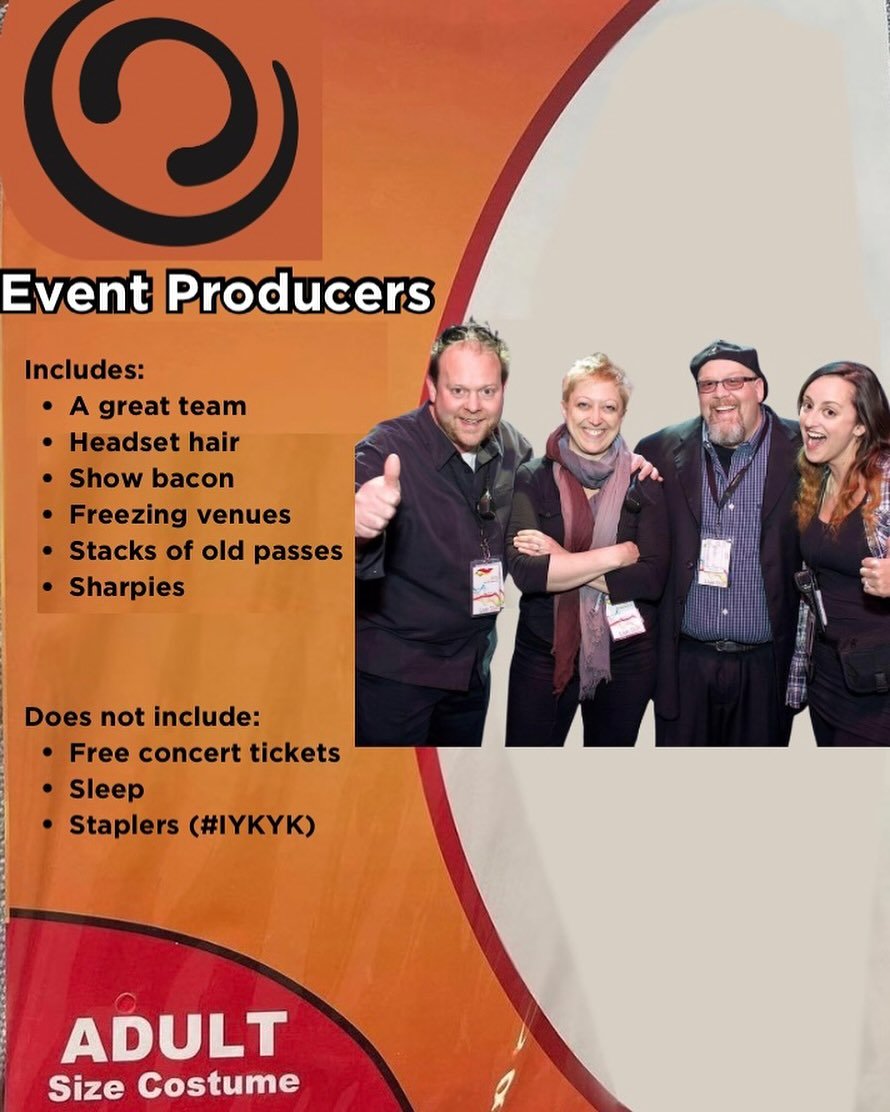 Event Producers

Includes:
• A great team
• Headset hair
• Show bacon
• Freezing venues
• Stacks of old passes
• Sharpies

Does not include:
• Free concert tickets
• Sleep
• Staplers (#IYKYK)

ADULT
Size Costume